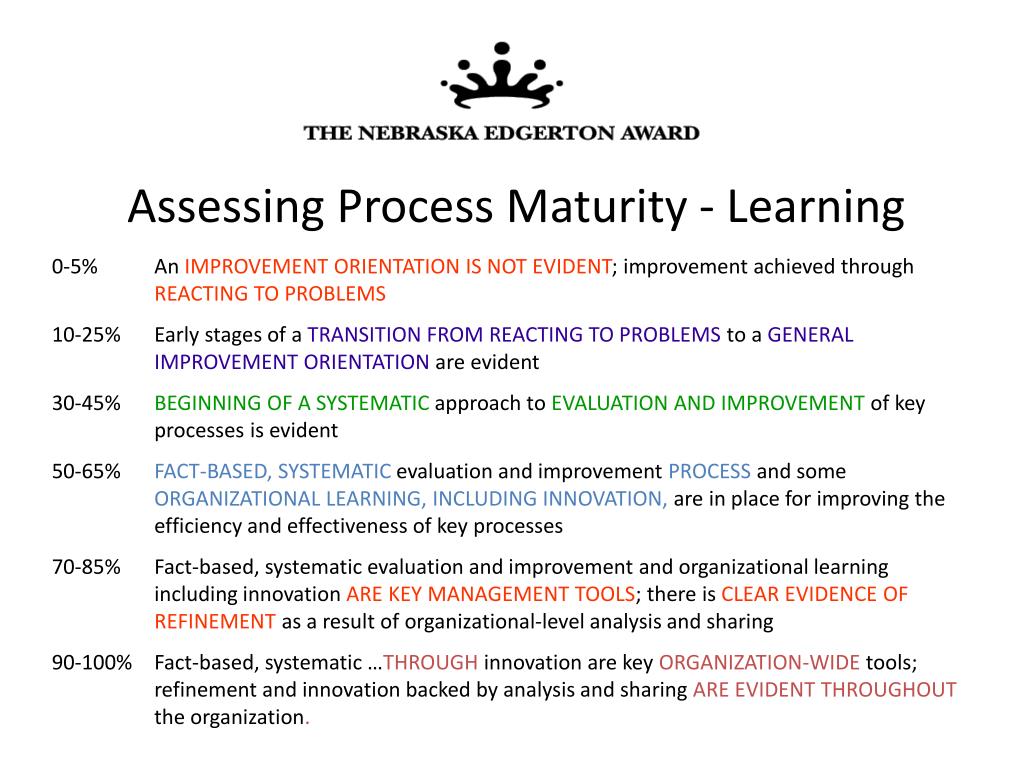 THE NEBRASKA EDGERTON AWARD

Assessing Process Maturity - Learning

0-5% An IMPROVEMENT ORIENTATION IS NOT EVIDENT; improvement achieved through REACTING TO PROBLEMS

10-25% Early stages of a TRANSITION FROM REACTING TO PROBLEMS to a GENERAL IMPROVEMENT ORIENTATION are evident

30-45% BEGINNING OF A SYSTEMATIC approach to EVALUATION AND IMPROVEMENT of key processes is evident

50-65% FACT-BASED, SYSTEMATIC evaluation and improvement PROCESS and some ORGANIZATIONAL LEARNING, INCLUDING INNOVATION, are in place for improving the efficiency and effectiveness of key processes

70-85% Fact-based, systematic evaluation and improvement and organizational learning including innovation ARE KEY MANAGEMENT TOOLS; there is CLEAR EVIDENCE OF REFINEMENT as a result of organizational-level analysis and sharing

90-100% Fact-based, systematic …THROUGH innovation are key ORGANIZATION-WIDE tools; refinement and innovation backed by analysis and sharing ARE EVIDENT THROUGHOUT the organization.